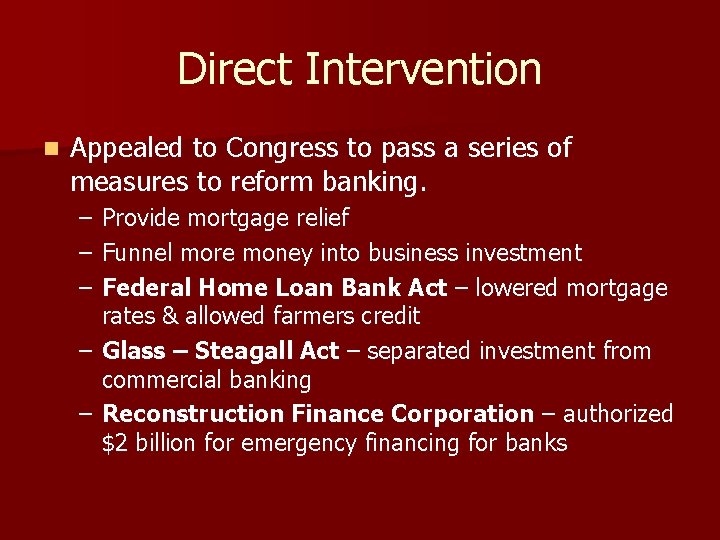 Direct Intervention

Appealed to Congress to pass a series of measures to reform banking.

– Provide mortgage relief

– Funnel more money into business investment

– Federal Home Loan Bank Act – lowered mortgage rates & allowed farmers credit

– Glass – Steagall Act – separated investment from commercial banking

– Reconstruction Finance Corporation – authorized \$2 billion for emergency financing for banks